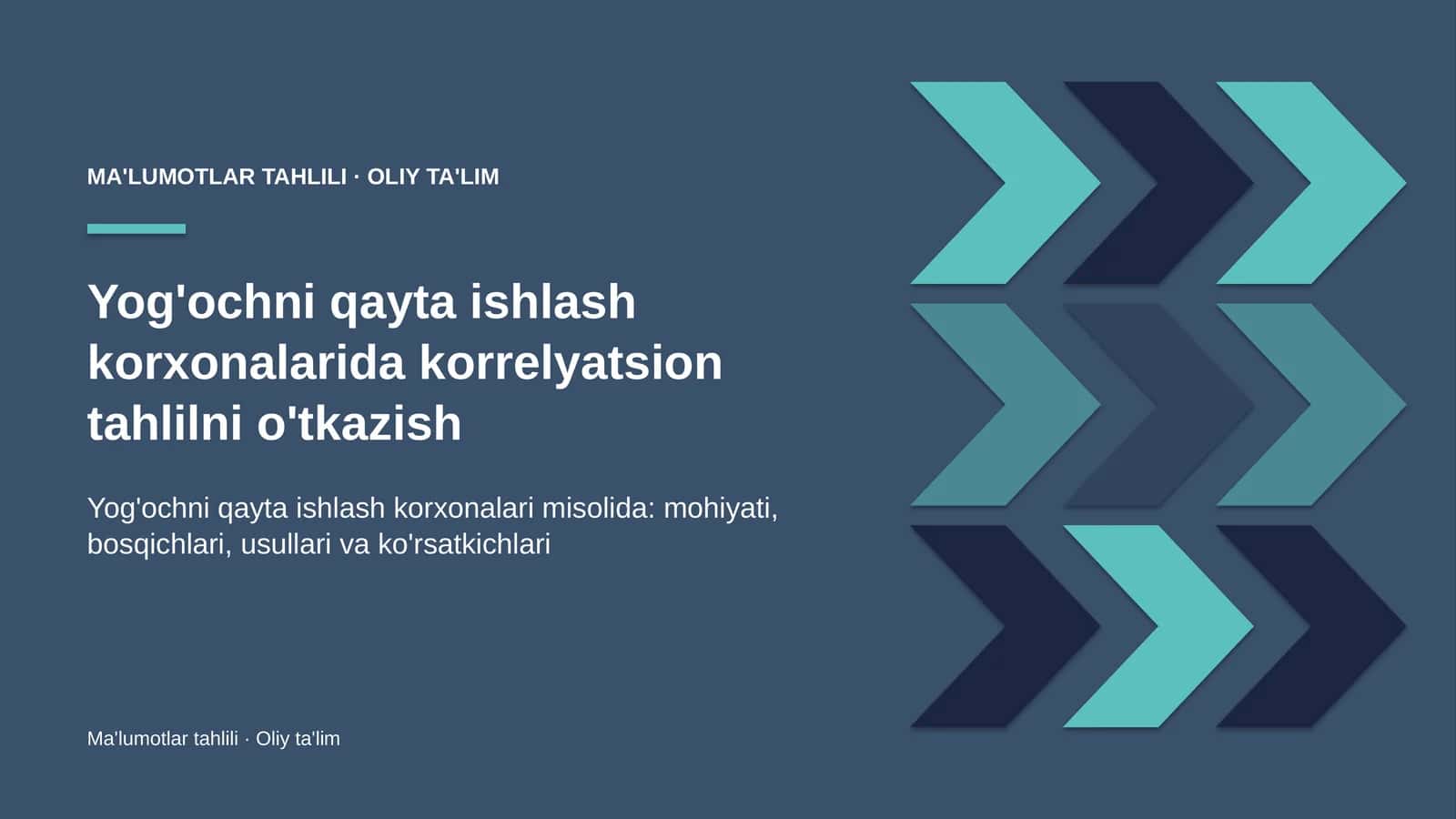 MA'LUMOTLAR TAHLILI · OLIY TA'LIM

Yog'ochni qayta ishlash korxonalarida korrelyatsion tahlilni o'tkazish

Yog'ochni qayta ishlash korxonalari misolida: mohiyati, bosqichlari, usullari va ko'rsatkichlari

Ma'lumotlar tahlili · Oliy ta'lim